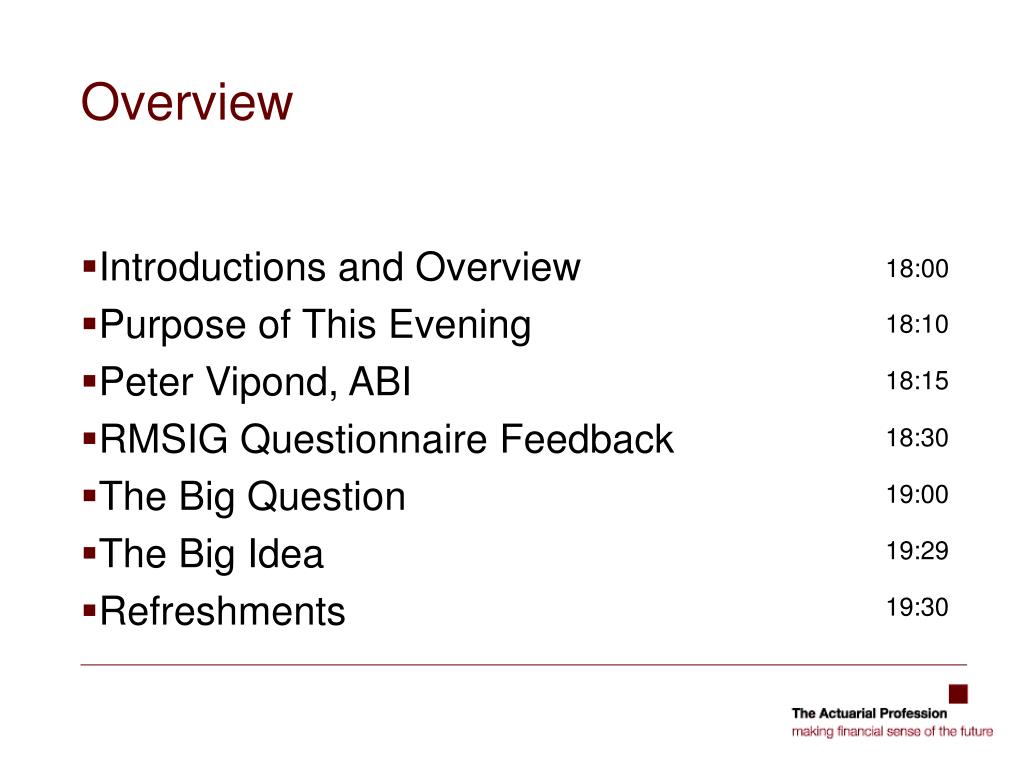 Overview

▪Introductions and Overview 18:00
▪Purpose of This Evening 18:10
▪Peter Vipond, ABI 18:15
▪RMSIG Questionnaire Feedback 18:30
▪The Big Question 19:00
▪The Big Idea 19:29
▪Refreshments 19:30

The Actuarial Profession
making financial sense of the future